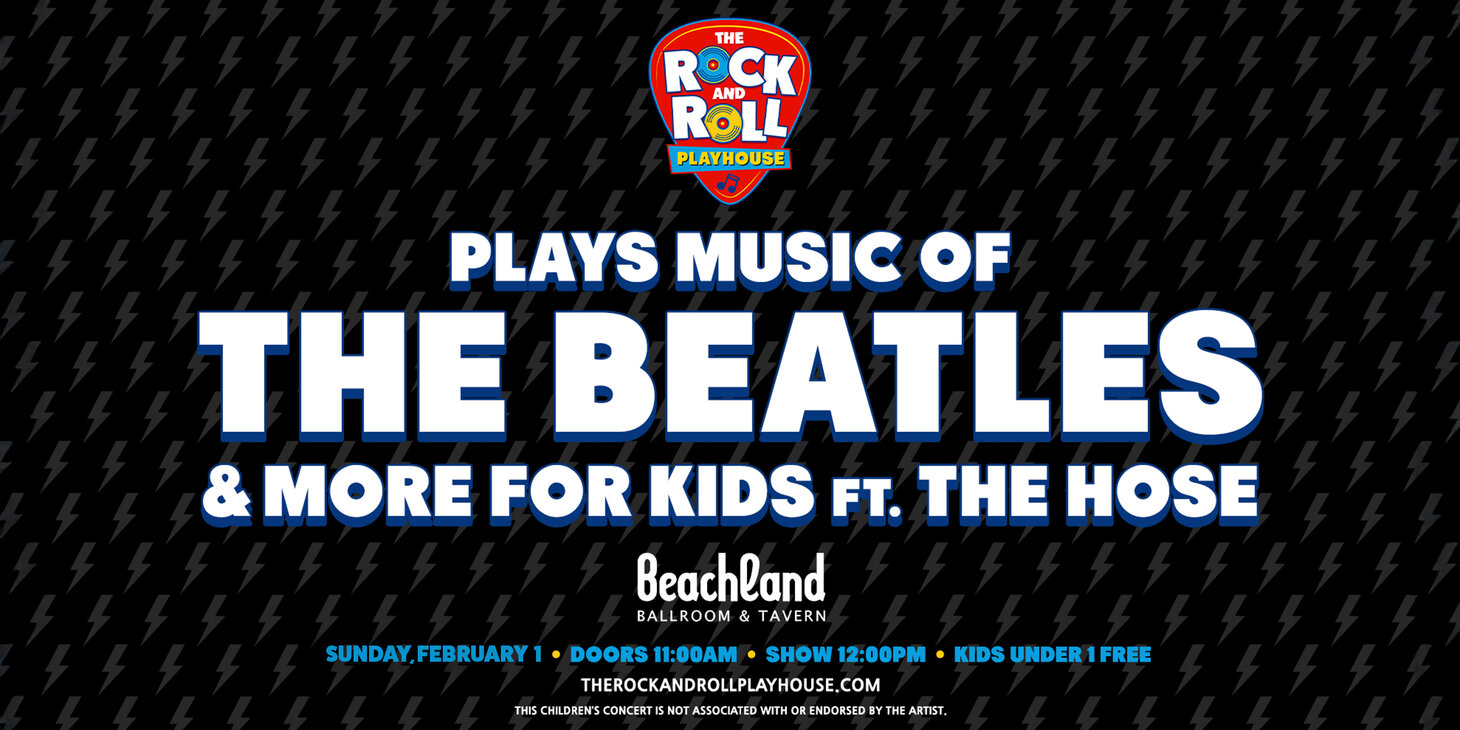 THE ROCK AND ROLL PLAYHOUSE

PLAYS MUSIC OF

THE BEATLES

& MORE FOR KIDS FT. THE HOSE

Beachland

BALLROOM & TAVERN

SUNDAY, FEBRUARY 1 • DOORS 11:00AM • SHOW 12:00PM • KIDS UNDER 1 FREE

THEROCKANDROLLPLAYHOUSE.COM

THIS CHILDREN'S CONCERT IS NOT ASSOCIATED WITH OR ENDORSED BY THE ARTIST.